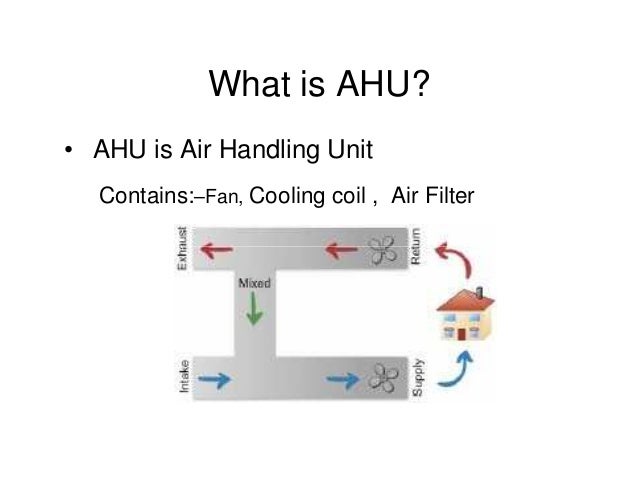 What is AHU?

• AHU is Air Handling Unit

Contains:–Fan, Cooling coil , Air Filter

Exhaust

Return

Mixed

Intake

Supply